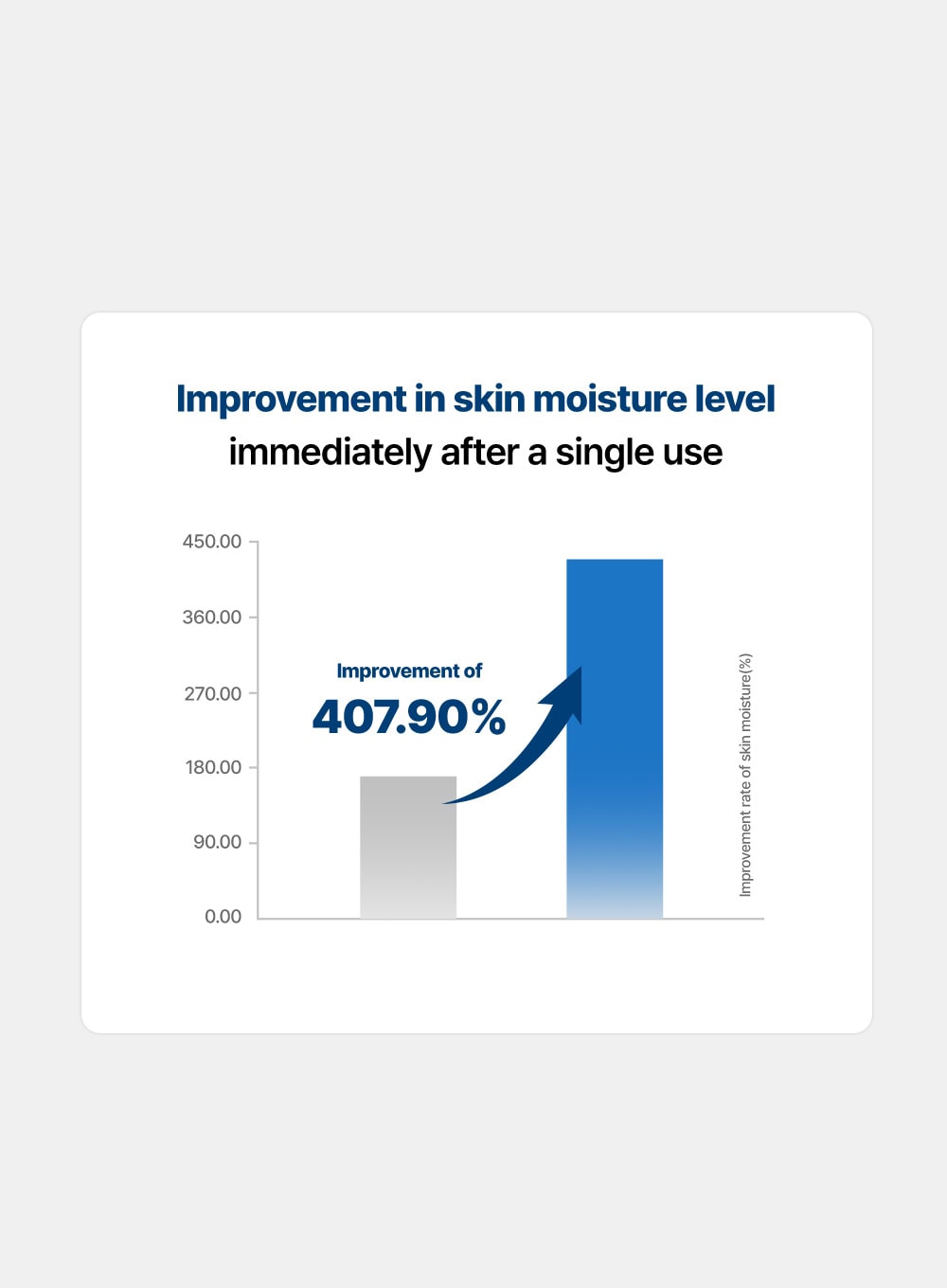 Improvement in skin moisture level
immediately after a single use

450.00
360.00
270.00
180.00
90.00
0.00

Improvement of
407.90%

Improvement rate of skin moisture(%)